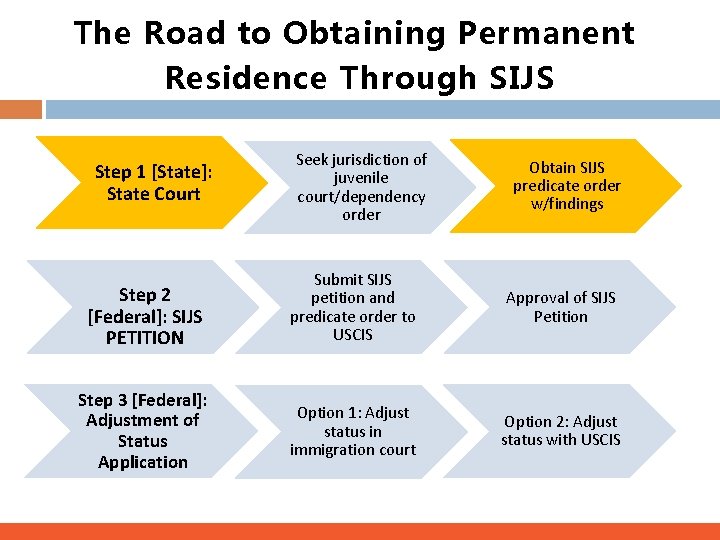 The Road to Obtaining Permanent Residence Through SIJS

Step 1 [State]: State Court

Seek jurisdiction of juvenile court/dependency order

Obtain SIJS predicate order w/findings

Step 2 [Federal]: SIJS PETITION

Submit SIJS petition and predicate order to USCIS

Approval of SIJS Petition

Step 3 [Federal]: Adjustment of Status Application

Option 1: Adjust status in immigration court

Option 2: Adjust status with USCIS